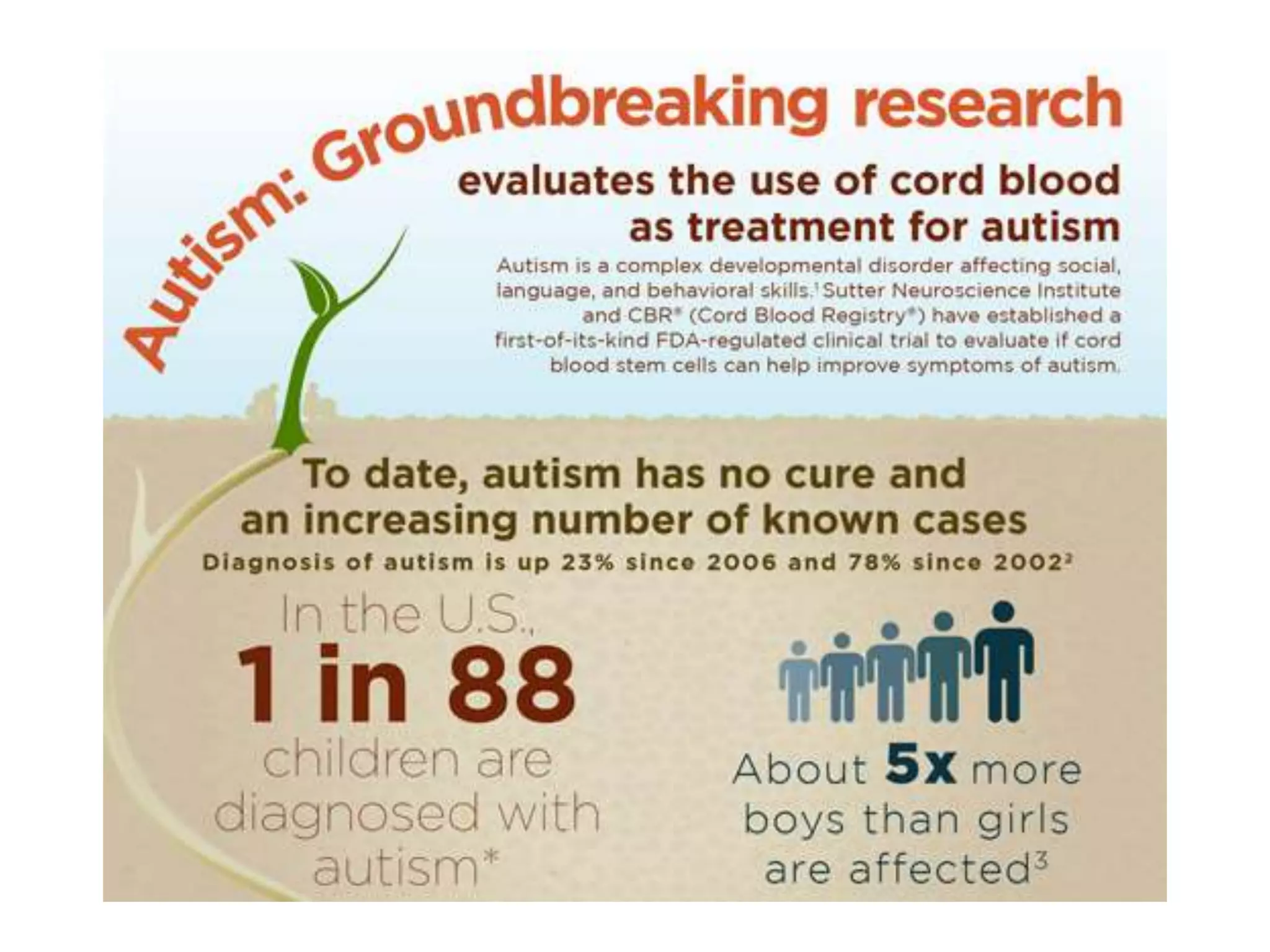 Autism: Groundbreaking research

evaluates the use of cord blood as treatment for autism

Autism is a complex developmental disorder affecting social, language, and behavioral skills.$^1$ Sutter Neuroscience Institute and CBR® (Cord Blood Registry®) have established a first-of-its-kind FDA-regulated clinical trial to evaluate if cord blood stem cells can help improve symptoms of autism.

To date, autism has no cure and an increasing number of known cases

Diagnosis of autism is up 23% since 2006 and 78% since 2002$^2$

In the U.S., 1 in 88 children are diagnosed with autism*

About 5x more boys than girls are affected$^3$